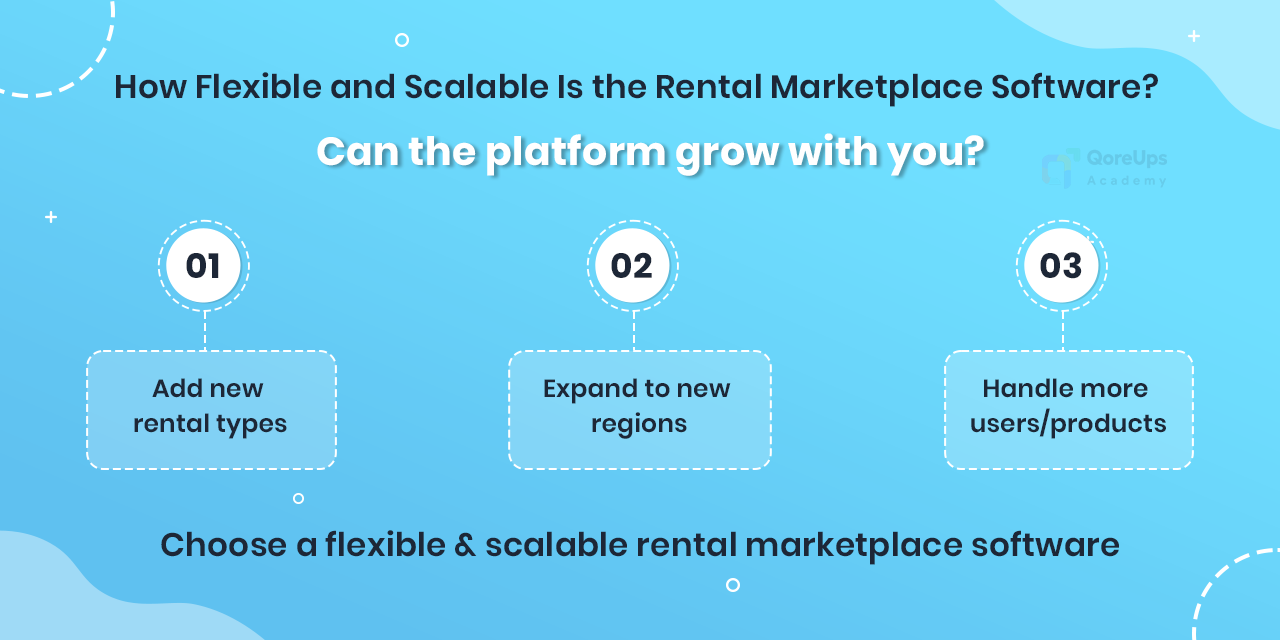 How Flexible and Scalable Is the Rental Marketplace Software?

Can the platform grow with you?

QoreUps Academy

01

Add new rental types

02

Expand to new regions

03

Handle more users/products

Choose a flexible & scalable rental marketplace software